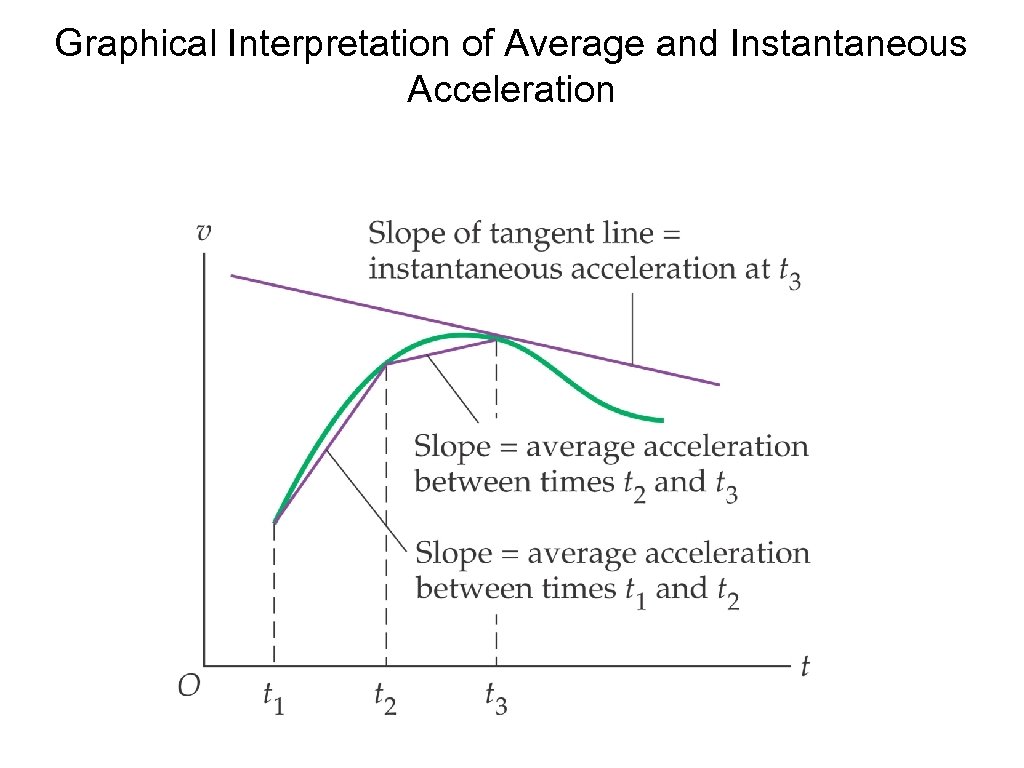 Graphical Interpretation of Average and Instantaneous Acceleration

$v$

Slope of tangent line = instantaneous acceleration at $t_3$

Slope = average acceleration between times $t_2$ and $t_3$

Slope = average acceleration between times $t_1$ and $t_2$

$O$

$t_1$

$t_2$

$t_3$

$t$